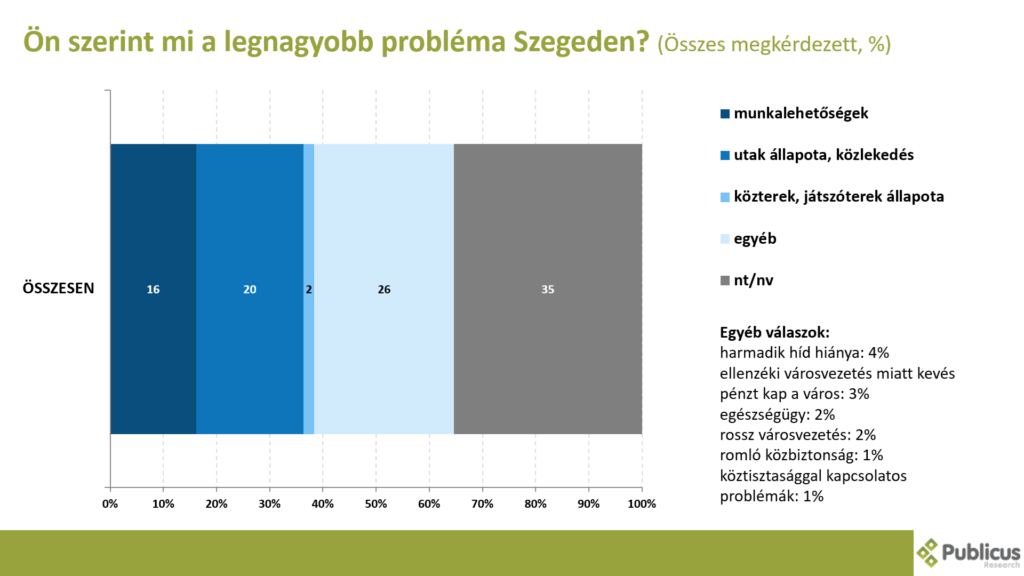 Ön szerint mi a legnagyobb probléma Szegeden? (Összes megkérdezett, %)

ÖSSZESEN

16
20
2
26
35

0%
10%
20%
30%
40%
50%
60%
70%
80%
90%
100%

munkalehetőségek
utak állapota, közlekedés
közterek, játszóterek állapota
egyéb
nt/nv

Egyéb válaszok:
harmadik híd hiánya: 4%
ellenzéki városvezetés miatt kevés pénzt kap a város: 3%
egészségügy: 2%
rossz városvezetés: 2%
romló közbiztonság: 1%
köztisztasággal kapcsolatos problémák: 1%

Publicus Research